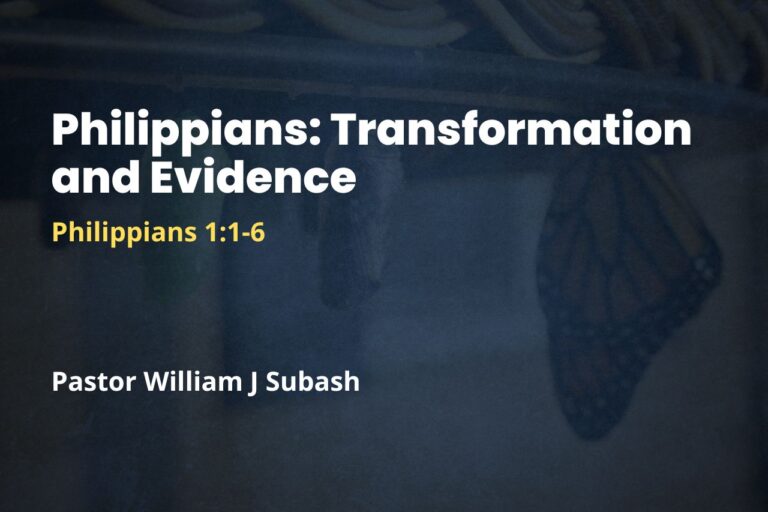 Philippians: Transformation and Evidence

Philippians 1:1-6

Pastor William J Subash